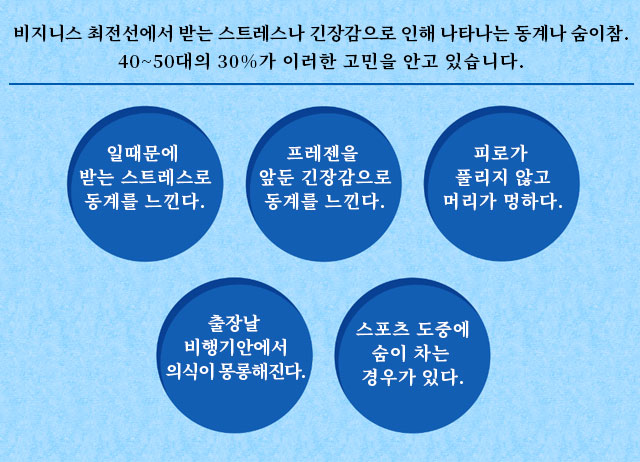 비지니스 최전선에서 받는 스트레스나 긴장감으로 인해 나타나는 동계나 숨이참.
40~50대의 30%가 이러한 고민을 안고 있습니다.

일때문에
받는 스트레스로
동계를 느낀다.

프레젠을
앞둔 긴장감으로
동계를 느낀다.

피로가
풀리지 않고
머리가 멍하다.

출장날
비행기안에서
의식이 몽롱해진다.

스포츠 도중에
숨이 차는
경우가 있다.